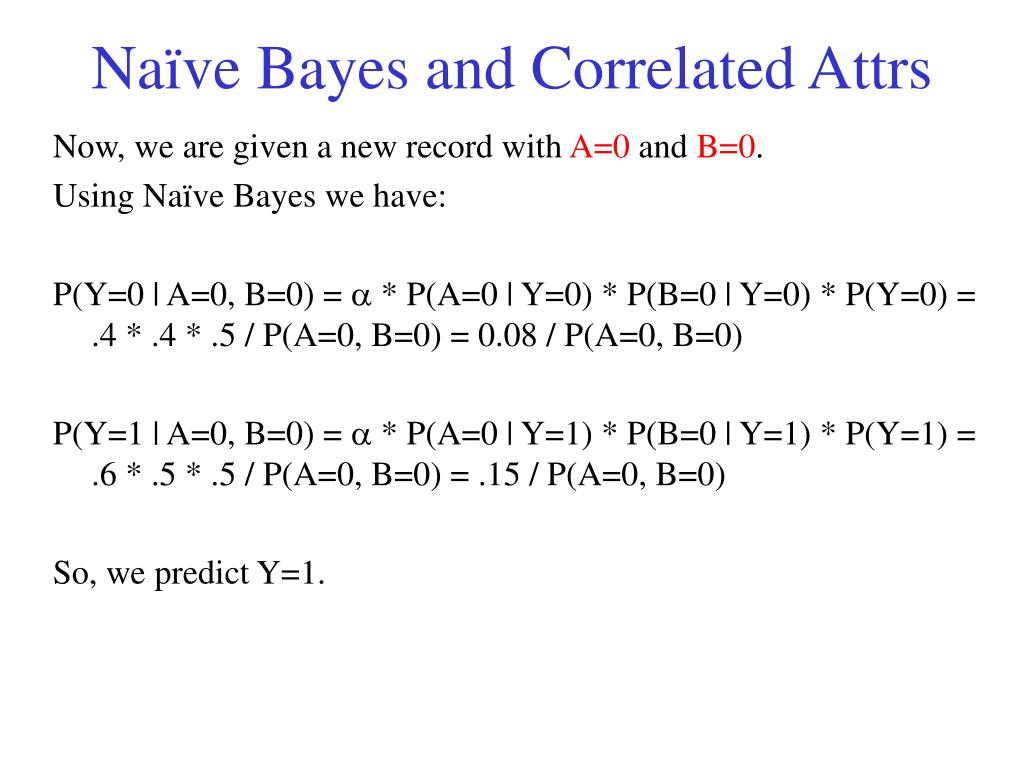 Naïve Bayes and Correlated Attrs

Now, we are given a new record with A=0 and B=0.

Using Naïve Bayes we have:

P(Y=0 | A=0, B=0) = $\alpha$ * P(A=0 | Y=0) * P(B=0 | Y=0) * P(Y=0) = .4 * .4 * .5 / P(A=0, B=0) = 0.08 / P(A=0, B=0)

P(Y=1 | A=0, B=0) = $\alpha$ * P(A=0 | Y=1) * P(B=0 | Y=1) * P(Y=1) = .6 * .5 * .5 / P(A=0, B=0) = .15 / P(A=0, B=0)

So, we predict Y=1.